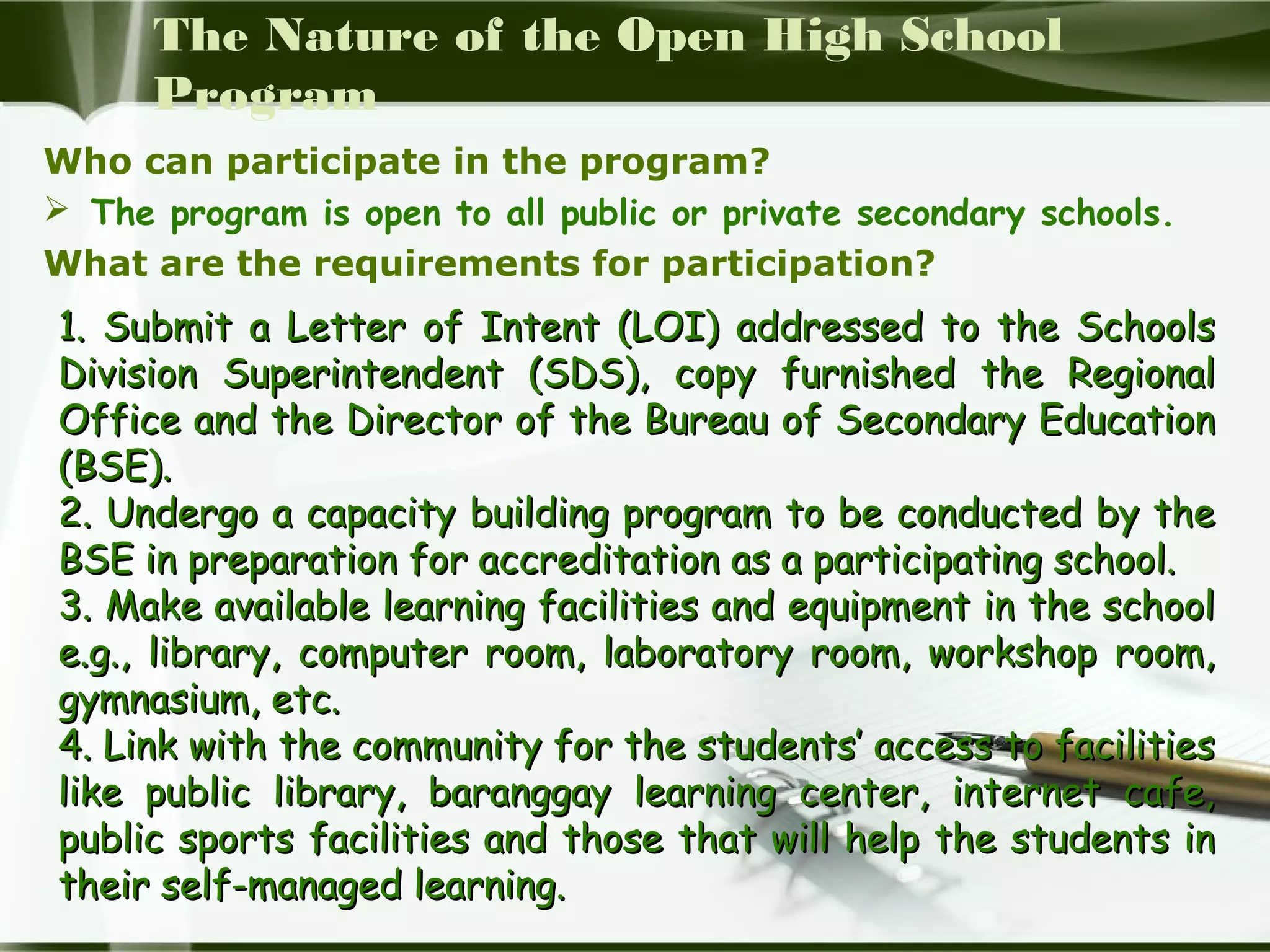 The Nature of the Open High School Program

Who can participate in the program?

➢ The program is open to all public or private secondary schools.

What are the requirements for participation?

1. Submit a Letter of Intent (LOI) addressed to the Schools Division Superintendent (SDS), copy furnished the Regional Office and the Director of the Bureau of Secondary Education (BSE).
2. Undergo a capacity building program to be conducted by the BSE in preparation for accreditation as a participating school.
3. Make available learning facilities and equipment in the school e.g., library, computer room, laboratory room, workshop room, gymnasium, etc.
4. Link with the community for the students' access to facilities like public library, baranggay learning center, internet cafe, public sports facilities and those that will help the students in their self-managed learning.